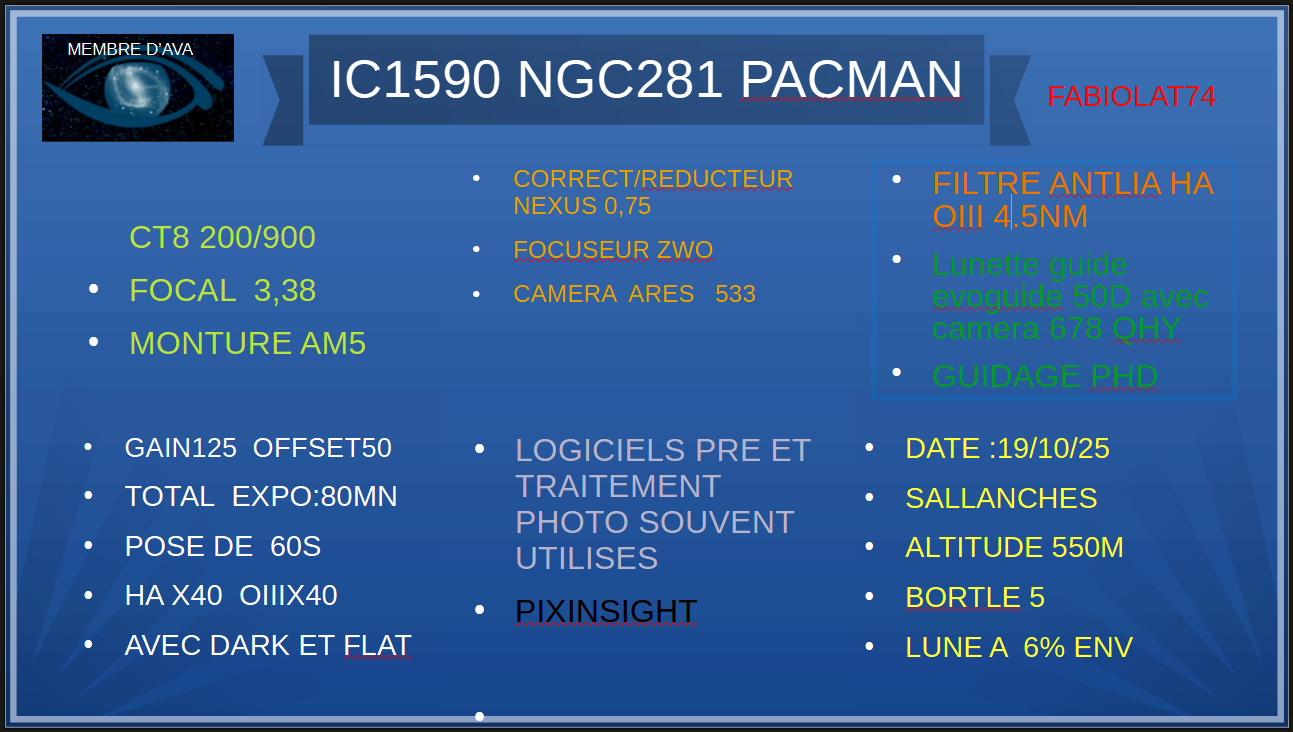 MEMBRE D'AVA

IC1590 NGC281 PACMAN

FABIOLAT74

CT8 200/900
- FOCAL 3,38
- MONTURE AM5

- CORRECT/REDUCTEUR NEXUS 0,75
- FOCUSEUR ZWO
- CAMERA ARES 533

- FILTRE ANTLIA HA OIII 4.5NM
- Lunette guide evoguide 50D avec camera 678 QHY
- GUIDAGE PHD

- GAIN125 OFFSET50
- TOTAL EXPO:80MN
- POSE DE 60S
- HA X40 OIIIX40
- AVEC DARK ET FLAT

- LOGICIELS PRE ET TRAITEMENT PHOTO SOUVENT UTILISES
- PIXINSIGHT

- DATE :19/10/25
- SALLANCHES
- ALTITUDE 550M
- BORTLE 5
- LUNE A 6% ENV